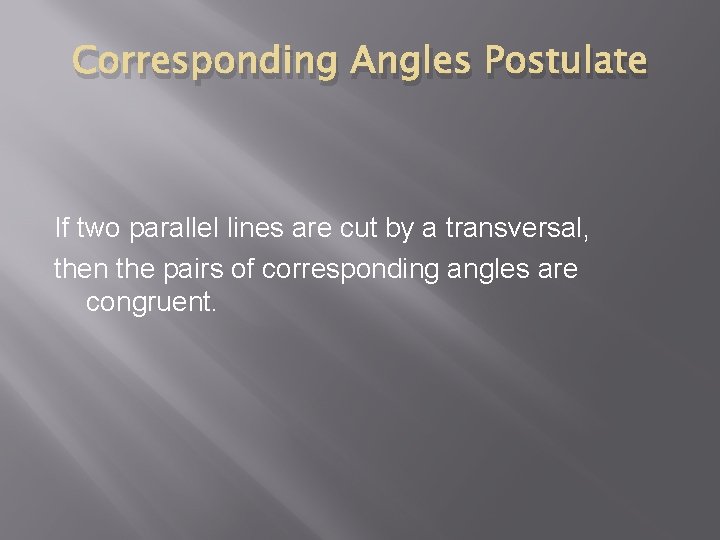 Corresponding Angles Postulate

If two parallel lines are cut by a transversal,
then the pairs of corresponding angles are congruent.